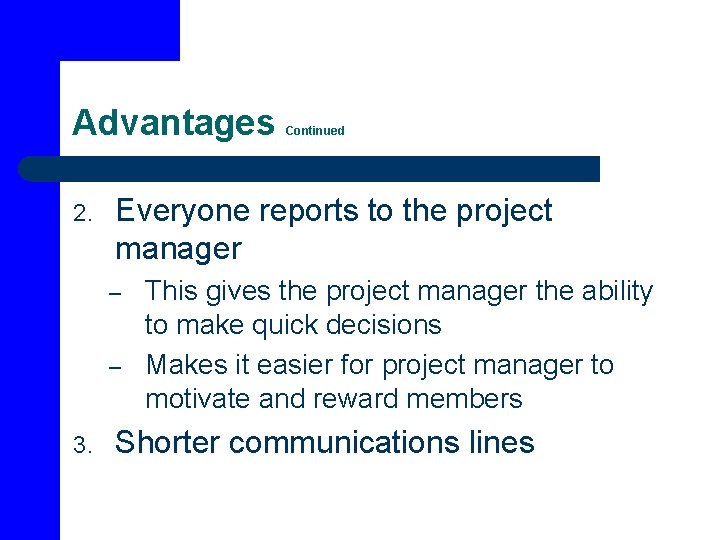 Advantages Continued

2. Everyone reports to the project manager

– This gives the project manager the ability to make quick decisions

– Makes it easier for project manager to motivate and reward members

3. Shorter communications lines